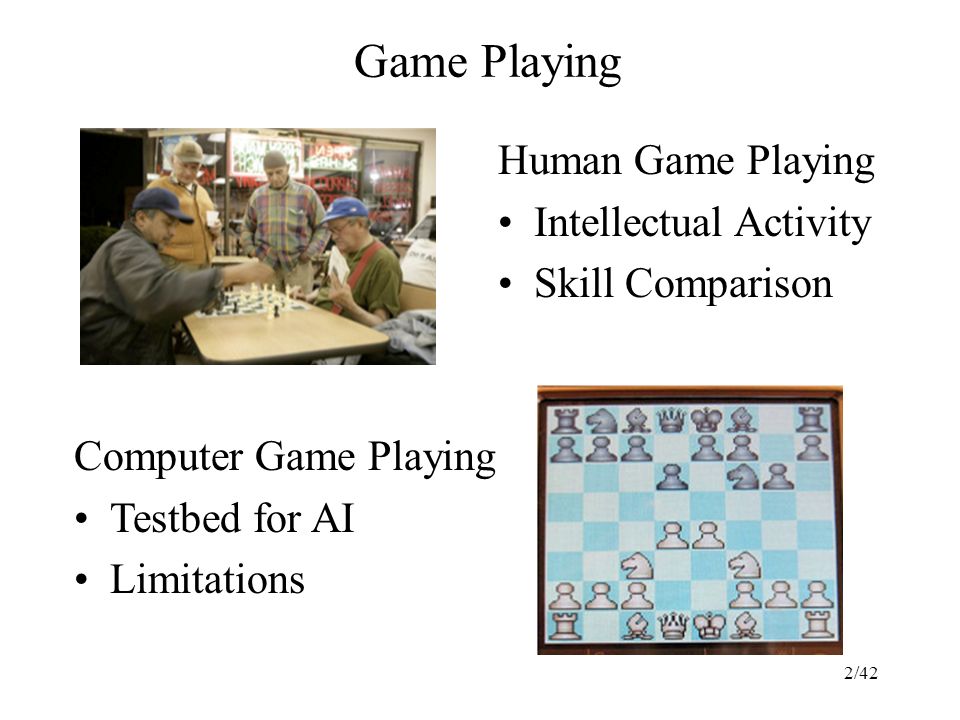 Game Playing

Human Game Playing
• Intellectual Activity
• Skill Comparison

Computer Game Playing
• Testbed for AI
• Limitations

2/42